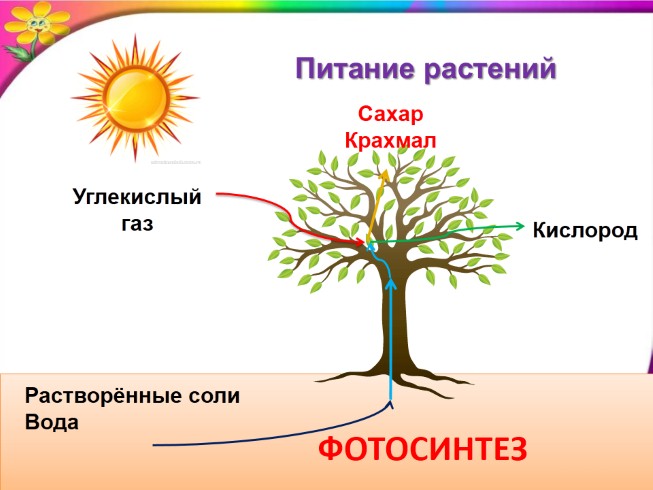 Питание растений

Сахар
Крахмал

Углекислый
газ

Кислород

Растворённые соли
Вода

ФОТОСИНТЕЗ